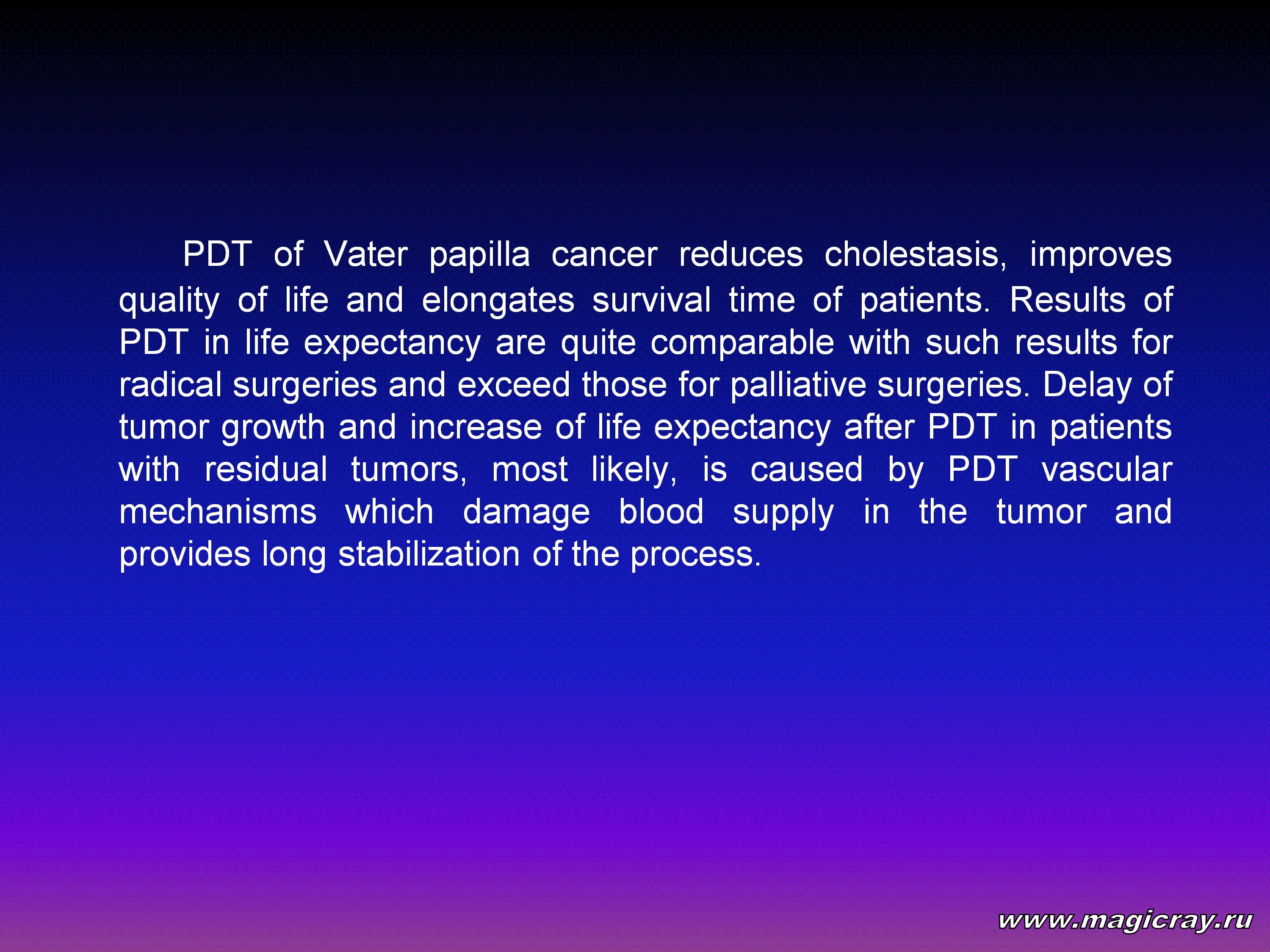 PDT of Vater papilla cancer reduces cholestasis, improves quality of life and elongates survival time of patients. Results of PDT in life expectancy are quite comparable with such results for radical surgeries and exceed those for palliative surgeries. Delay of tumor growth and increase of life expectancy after PDT in patients with residual tumors, most likely, is caused by PDT vascular mechanisms which damage blood supply in the tumor and provides long stabilization of the process.

www.magicray.ru